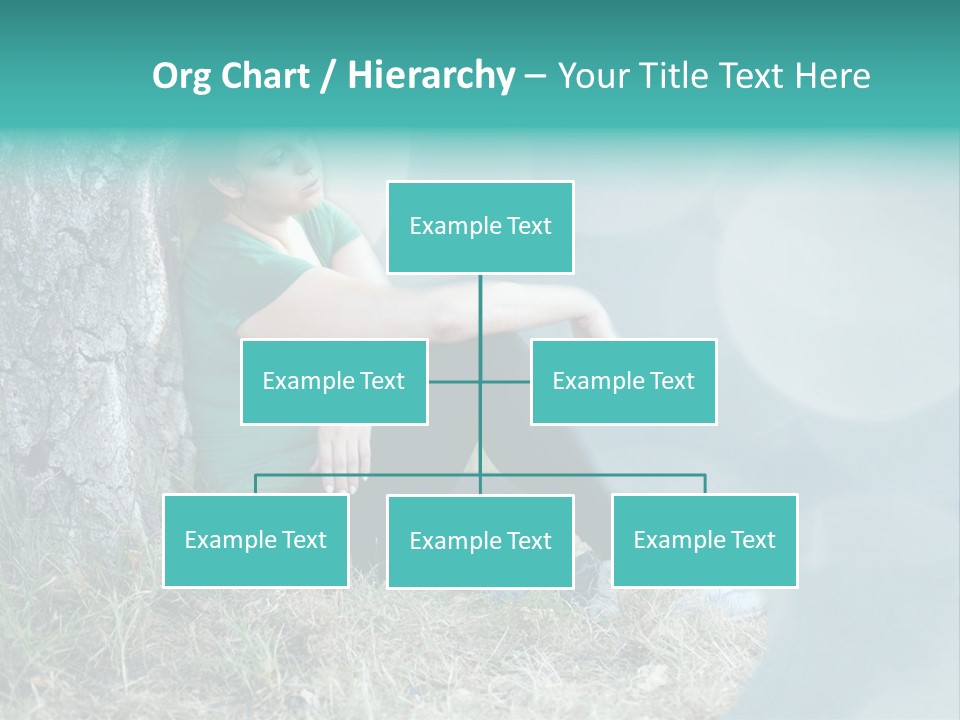 Org Chart / Hierarchy – Your Title Text Here

Example Text

Example Text

Example Text

Example Text

Example Text

Example Text